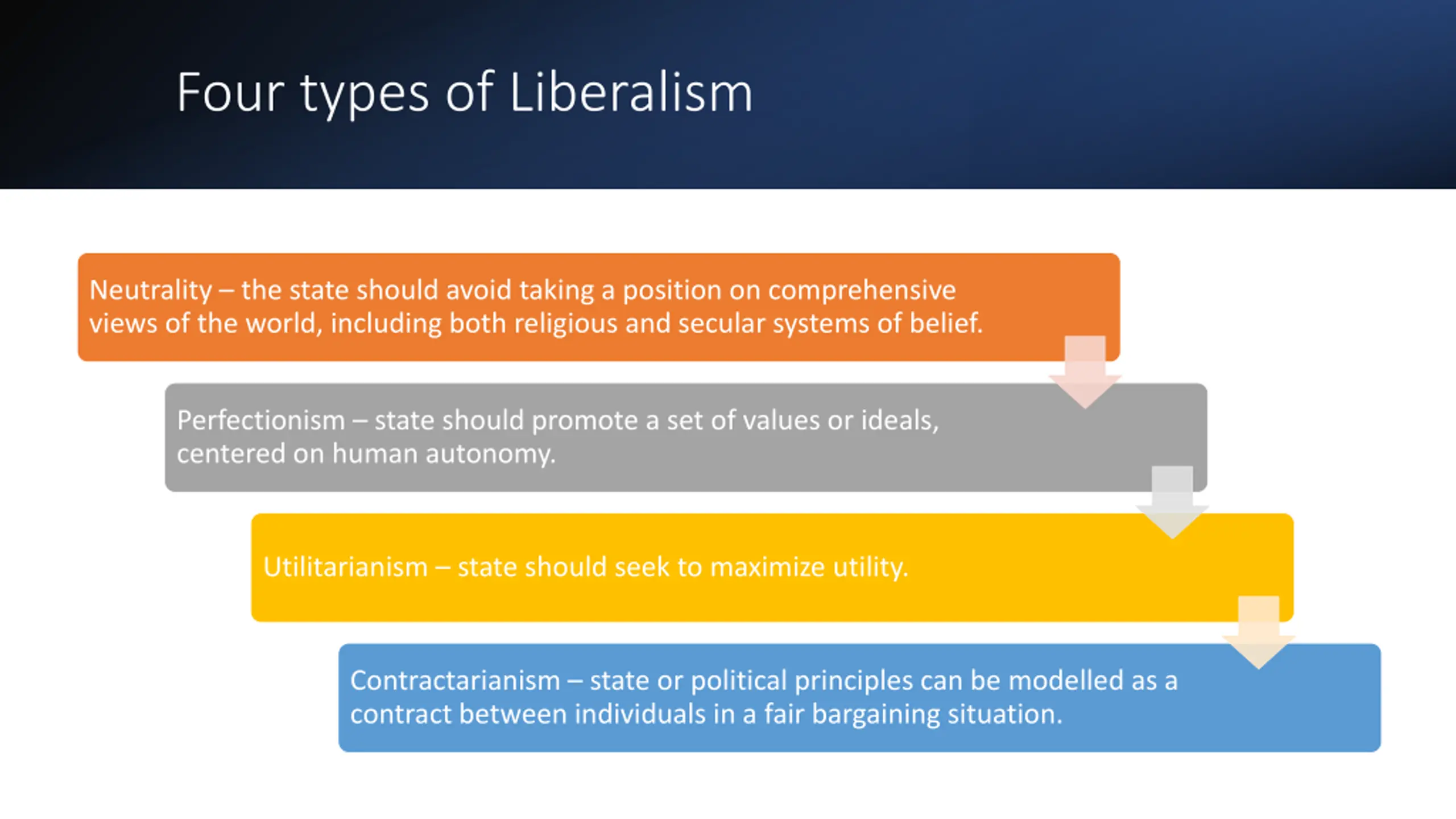 Four types of Liberalism

Neutrality – the state should avoid taking a position on comprehensive views of the world, including both religious and secular systems of belief.

Perfectionism – state should promote a set of values or ideals, centered on human autonomy.

Utilitarianism – state should seek to maximize utility.

Contractarianism – state or political principles can be modelled as a contract between individuals in a fair bargaining situation.